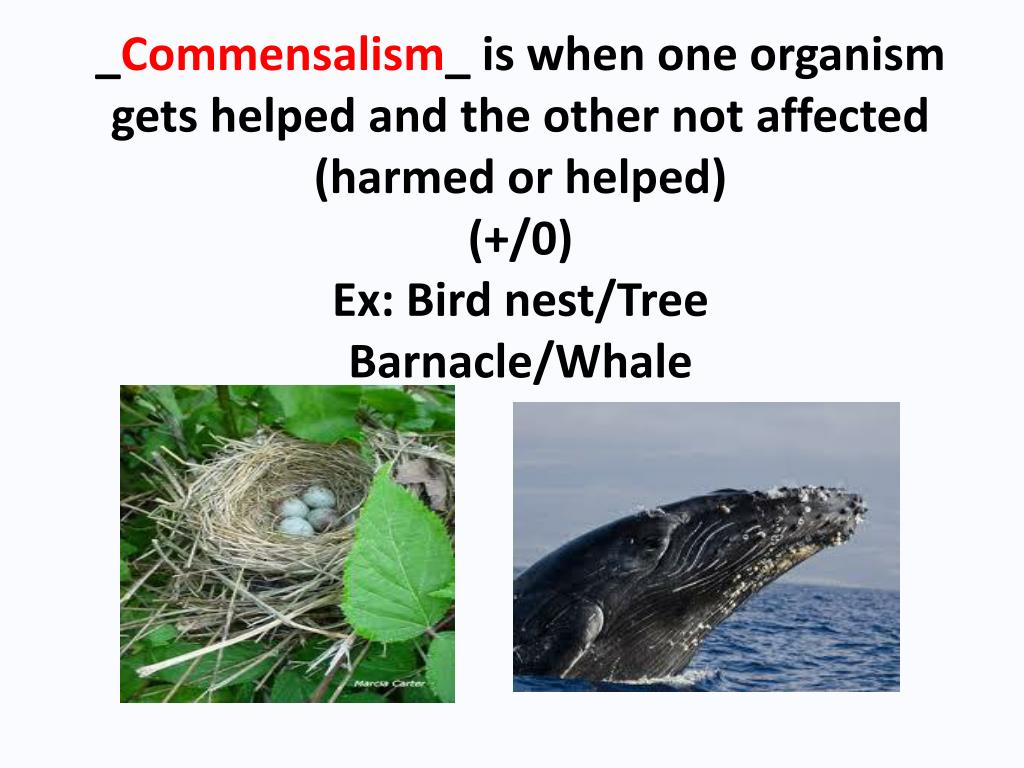 _Commensalism_ is when one organism gets helped and the other not affected (harmed or helped)
(+/0)
Ex: Bird nest/Tree
Barnacle/Whale

Marcia Carter